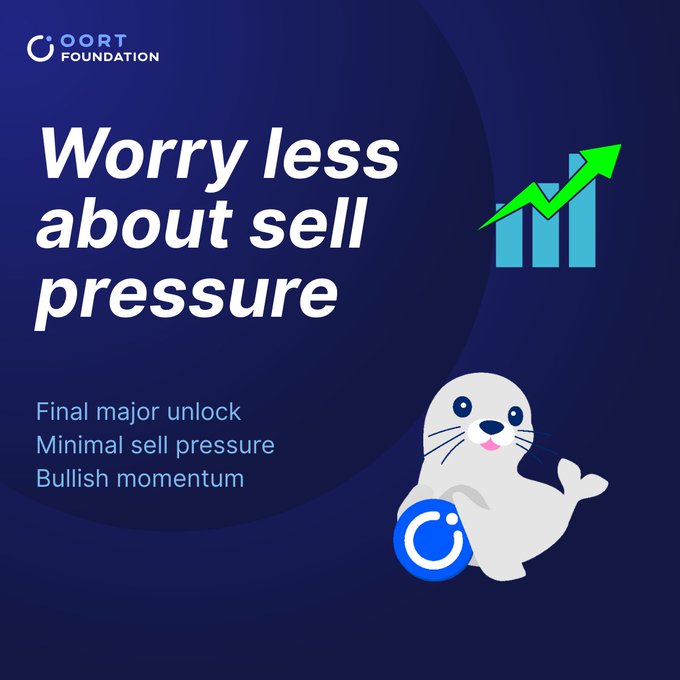 OORT FOUNDATION

Worry less about sell pressure

Final major unlock
Minimal sell pressure
Bullish momentum